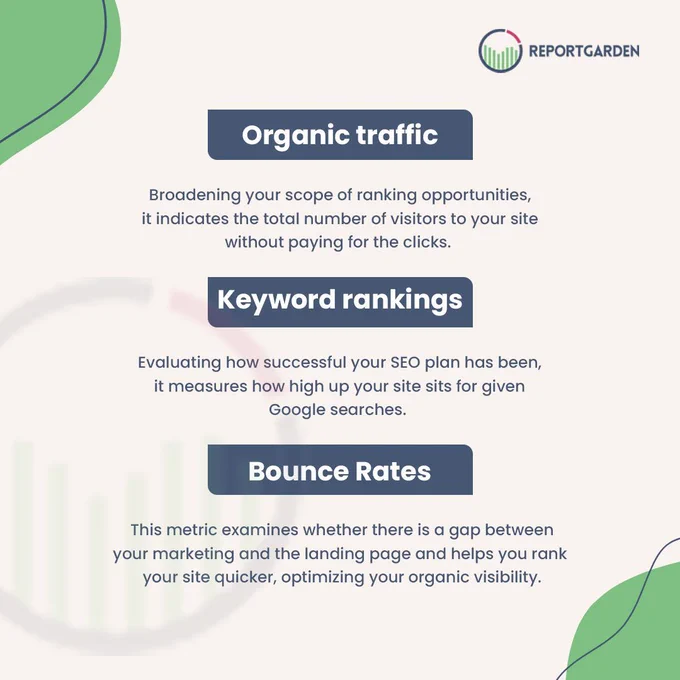 REPORTGARDEN

Organic traffic

Broadening your scope of ranking opportunities, it indicates the total number of visitors to your site without paying for the clicks.

Keyword rankings

Evaluating how successful your SEO plan has been, it measures how high up your site sits for given Google searches.

Bounce Rates

This metric examines whether there is a gap between your marketing and the landing page and helps you rank your site quicker, optimizing your organic visibility.